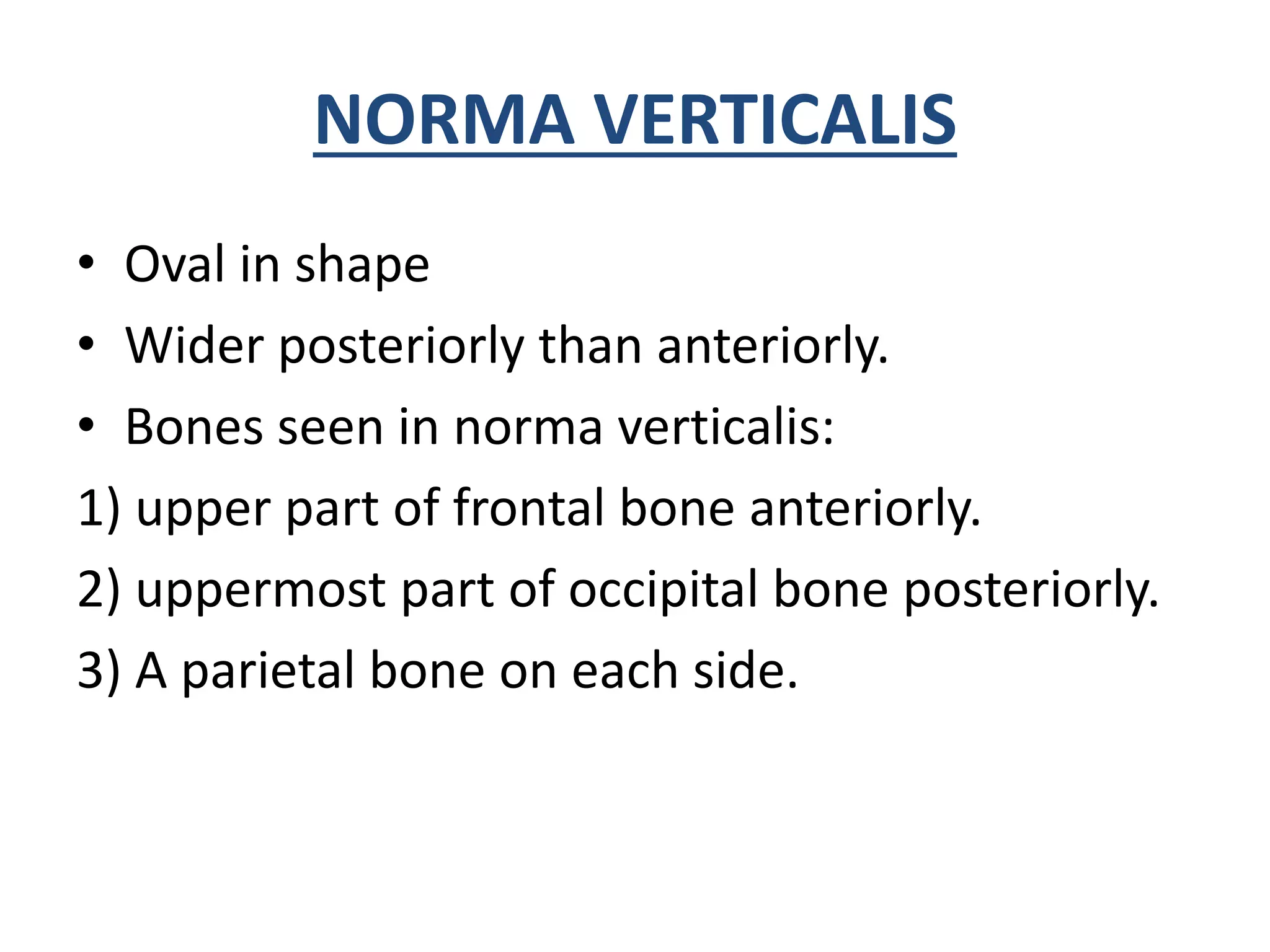 NORMA VERTICALIS

• Oval in shape
• Wider posteriorly than anteriorly.
• Bones seen in norma verticalis:
1) upper part of frontal bone anteriorly.
2) uppermost part of occipital bone posteriorly.
3) A parietal bone on each side.